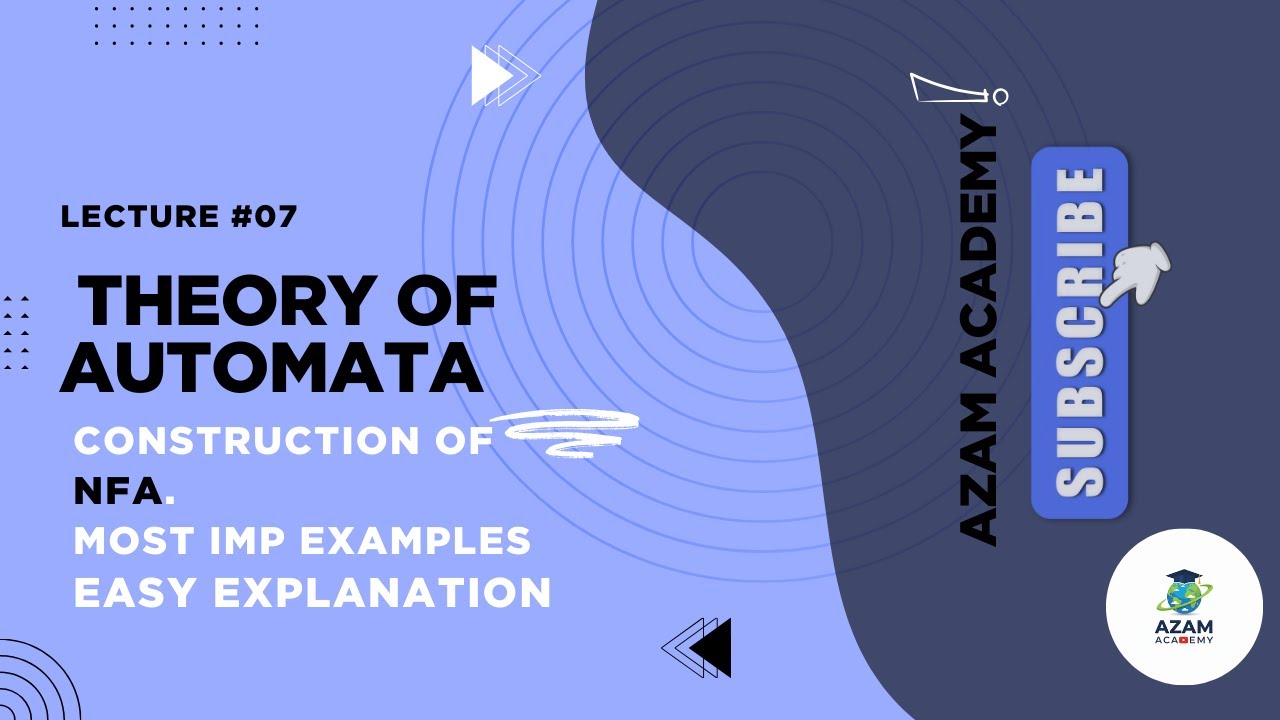 LECTURE #07

THEORY OF AUTOMATA

CONSTRUCTION OF NFA.
MOST IMP EXAMPLES
EASY EXPLANATION

AZAM ACADEMY

SUBSCRIBE

AZAM ACADEMY